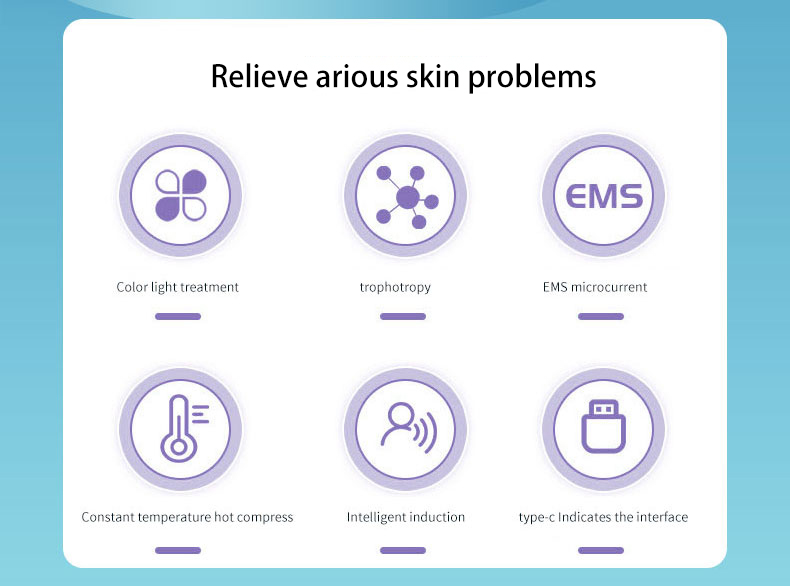 Relieve arious skin problems

EMS

Color light treatment

trophotropy

EMS microcurrent

Constant temperature hot compress

Intelligent induction

type-c Indicates the interface